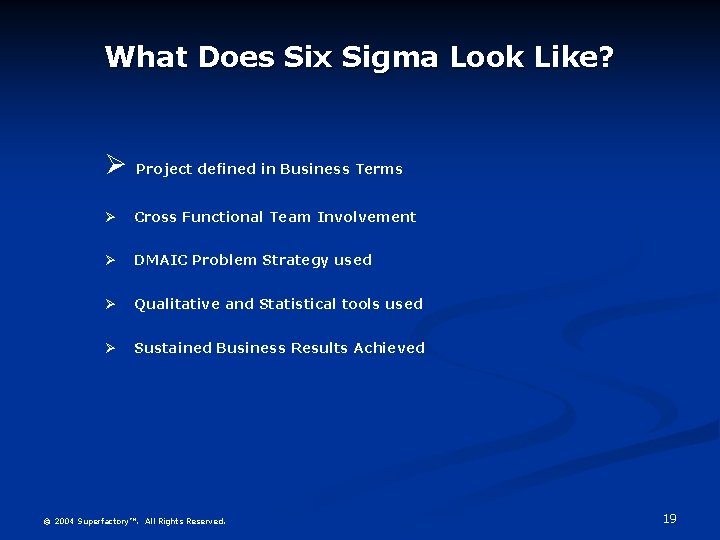 What Does Six Sigma Look Like?

➢ Project defined in Business Terms

➢ Cross Functional Team Involvement

➢ DMAIC Problem Strategy used

➢ Qualitative and Statistical tools used

➢ Sustained Business Results Achieved

© 2004 Superfactory™. All Rights Reserved.

19